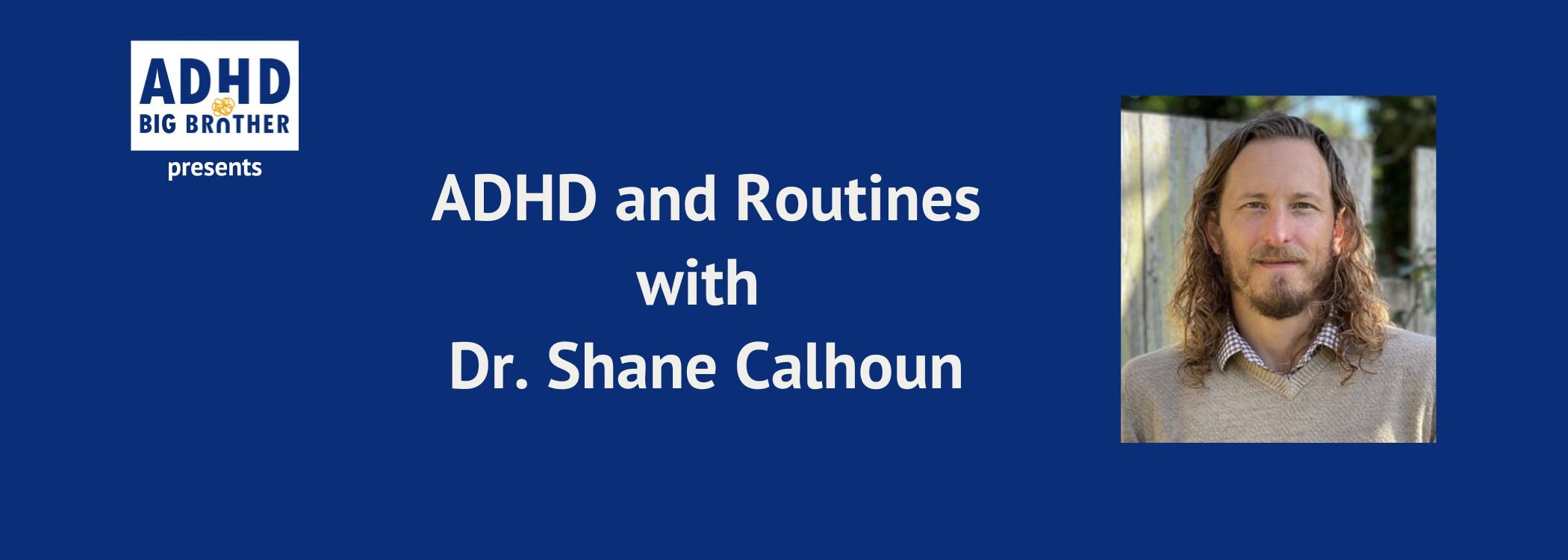 ADHD
BIG BROTHER
presents

ADHD and Routines
with
Dr. Shane Calhoun